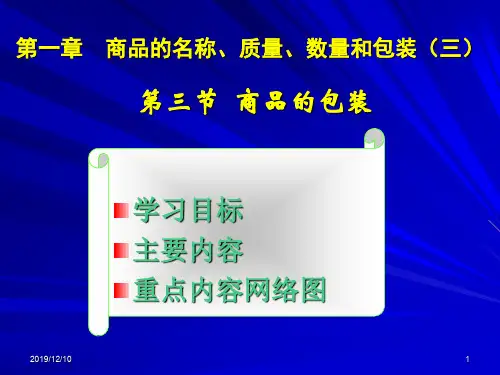 第一章　商品的名称、质量、数量和包装（三）

第三节 商品的包装

学习目标

主要内容

重点内容网络图

2019/12/10

1